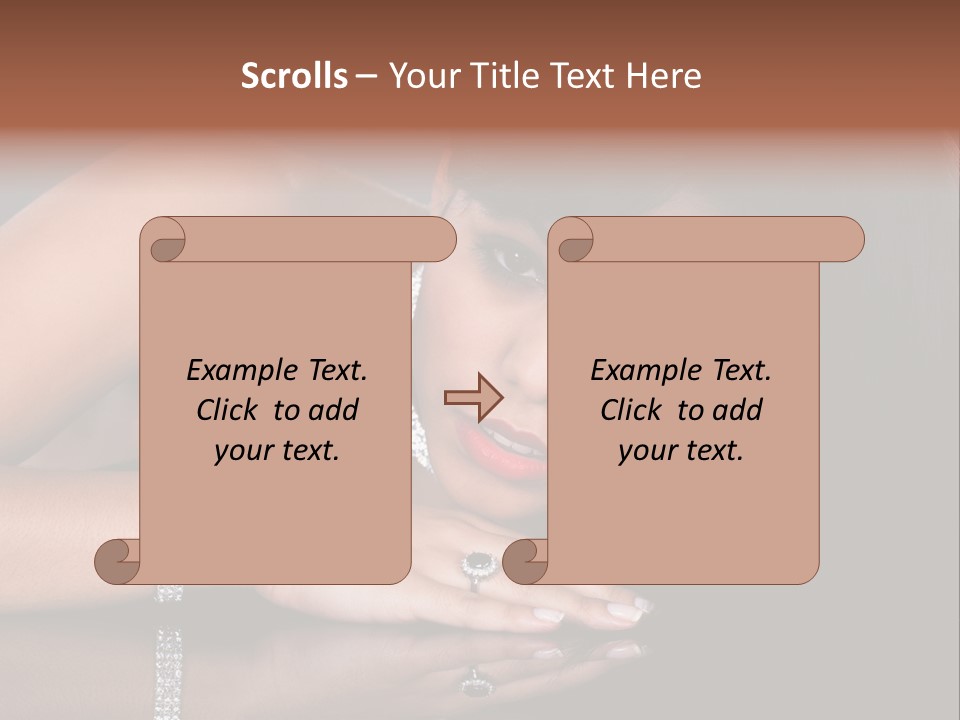 Scrolls – Your Title Text Here

Example Text. Click to add your text.

Example Text. Click to add your text.